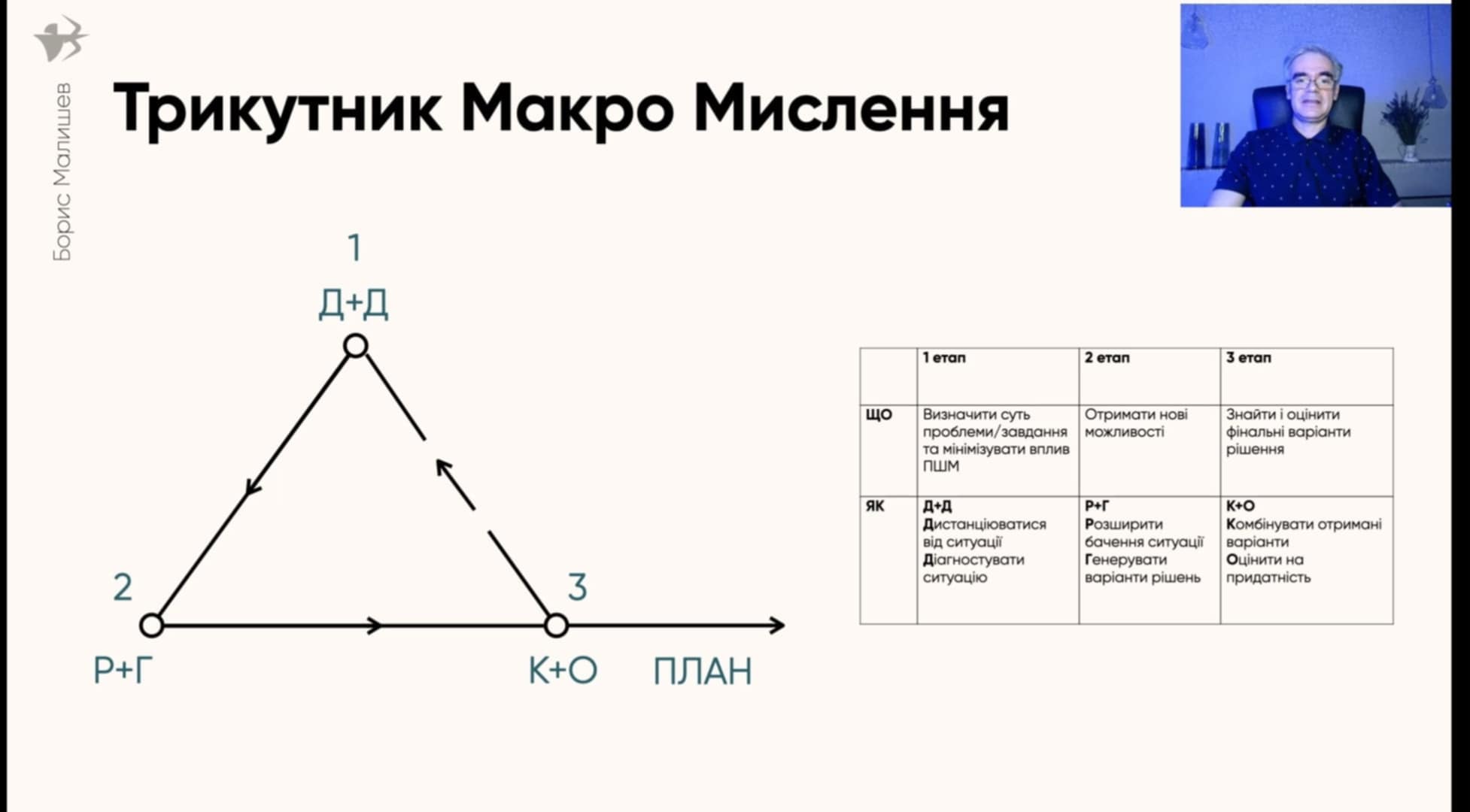 Борис Малишев

Трикутник Макро Мислення

1
Д+Д

2
Р+Г

3
К+О

ПЛАН

| | 1 етап | 2 етап | 3 етап |
|---|---|---|---|
| ЩО | Визначити суть проблеми/завдання та мінімізувати вплив ПШМ | Отримати нові можливості | Знайти і оцінити фінальні варіанти рішення |
| ЯК | Д+Д Дистанціюватися від ситуації Діагностувати ситуацію | Р+Г Розширити бачення ситуації Генерувати варіанти рішень | К+О Комбінувати отримані варіанти Оцінити на придатність |